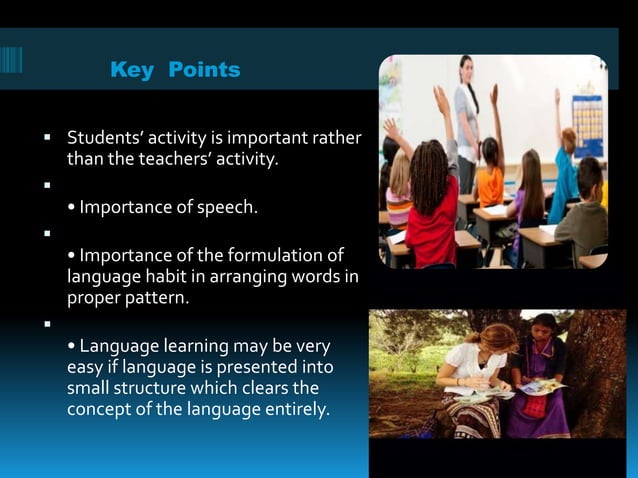 Key Points

▪ Students' activity is important rather than the teachers' activity.

▪

• Importance of speech.

▪

• Importance of the formulation of language habit in arranging words in proper pattern.

▪

• Language learning may be very easy if language is presented into small structure which clears the concept of the language entirely.